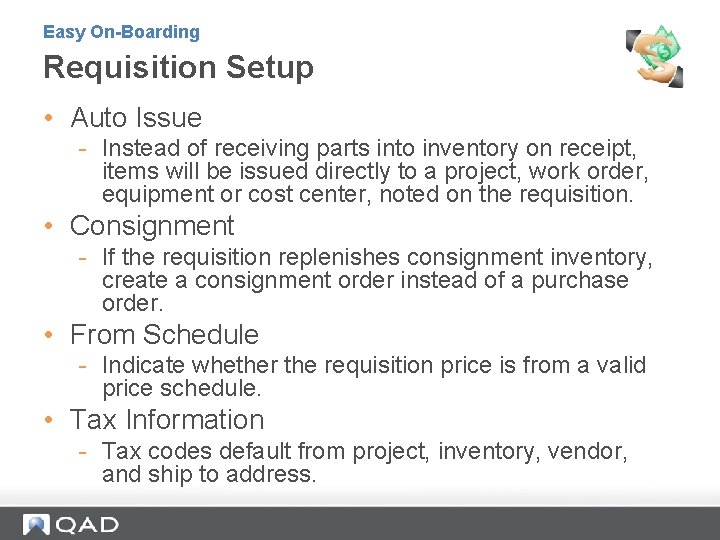 Easy On-Boarding

Requisition Setup

• Auto Issue
  - Instead of receiving parts into inventory on receipt, items will be issued directly to a project, work order, equipment or cost center, noted on the requisition.
• Consignment
  - If the requisition replenishes consignment inventory, create a consignment order instead of a purchase order.
• From Schedule
  - Indicate whether the requisition price is from a valid price schedule.
• Tax Information
  - Tax codes default from project, inventory, vendor, and ship to address.

QAD